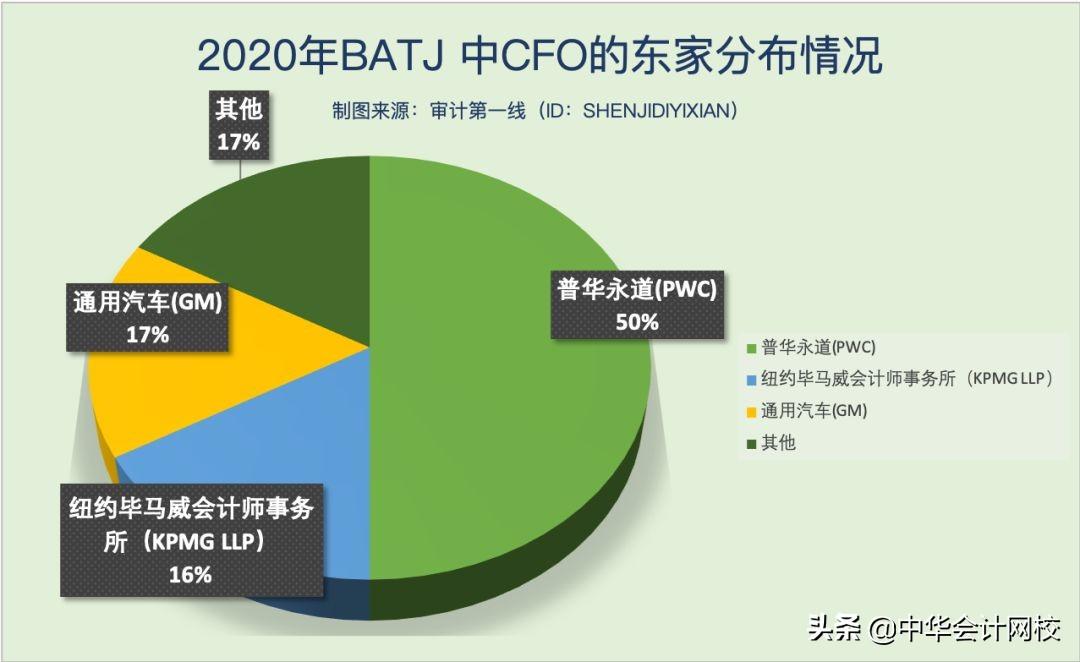 2020年BATJ 中CFO的东家分布情况

制图来源：审计第一线（ID：SHENJIDIYIXIAN）

其他
17%

通用汽车(GM)
17%

普华永道(PWC)
50%

纽约毕马威会计师事务所（KPMG LLP）
16%

普华永道(PWC)
纽约毕马威会计师事务所（KPMG LLP）
通用汽车(GM)
其他

头条 @中华会计网校